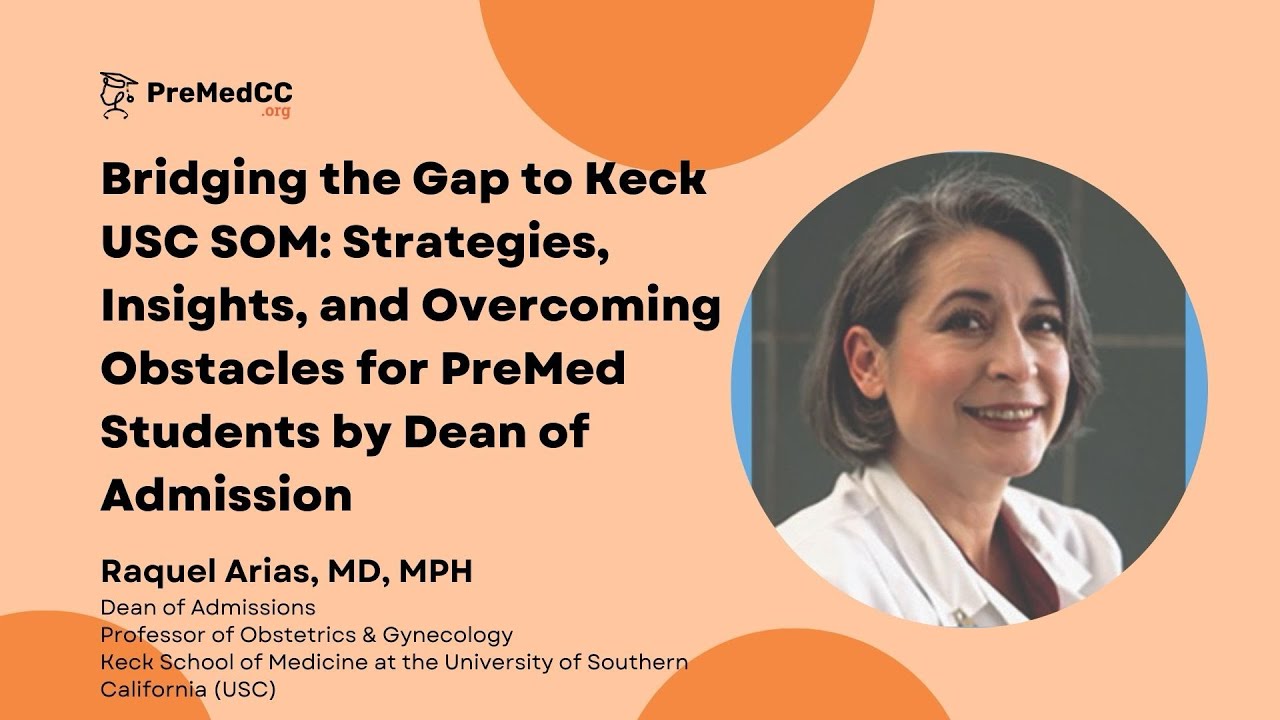 PreMedCC
.org

Bridging the Gap to Keck USC SOM: Strategies, Insights, and Overcoming Obstacles for PreMed Students by Dean of Admission

Raquel Arias, MD, MPH
Dean of Admissions
Professor of Obstetrics & Gynecology
Keck School of Medicine at the University of Southern California (USC)